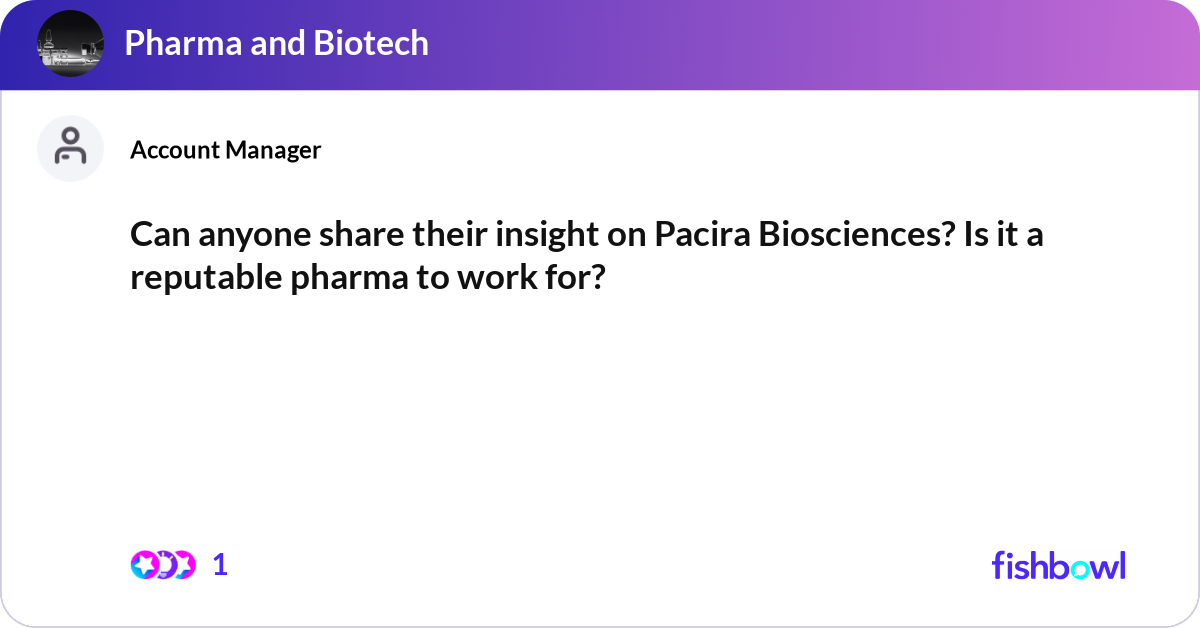 Pharma and Biotech

Account Manager

Can anyone share their insight on Pacira Biosciences? Is it a reputable pharma to work for?

1

fishbowl